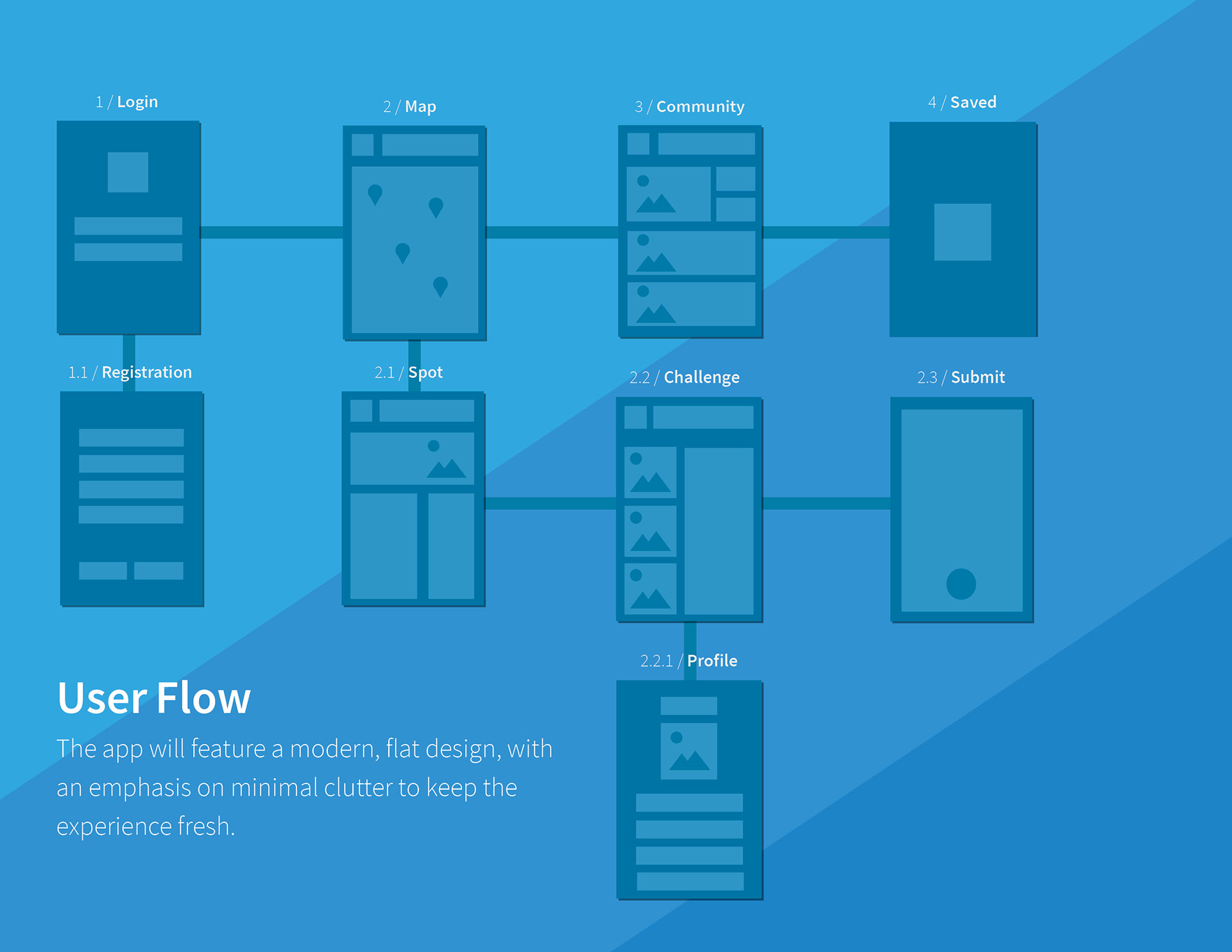 1 / Login

2 / Map

3 / Community

4 / Saved

1.1 / Registration

2.1 / Spot

2.2 / Challenge

2.3 / Submit

2.2.1 / Profile

User Flow

The app will feature a modern, flat design, with an emphasis on minimal clutter to keep the experience fresh.